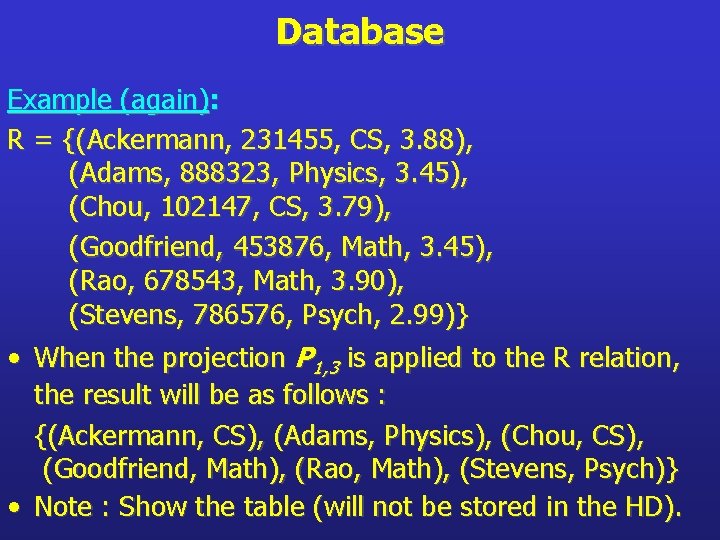 Database

Example (again):

R = {(Ackermann, 231455, CS, 3.88),
(Adams, 888323, Physics, 3.45),
(Chou, 102147, CS, 3.79),
(Goodfriend, 453876, Math, 3.45),
(Rao, 678543, Math, 3.90),
(Stevens, 786576, Psych, 2.99)}

• When the projection $P_{1,3}$ is applied to the R relation, the result will be as follows :

{(Ackermann, CS), (Adams, Physics), (Chou, CS), (Goodfriend, Math), (Rao, Math), (Stevens, Psych)}

• Note : Show the table (will not be stored in the HD).